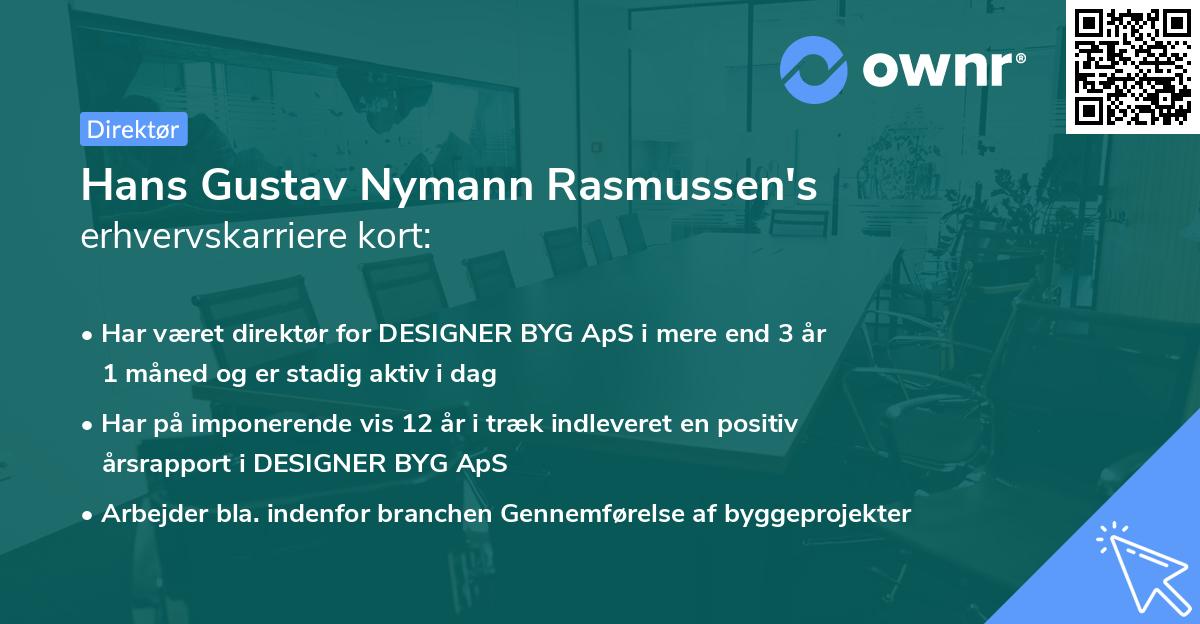 ownr®

Direktør

Hans Gustav Nymann Rasmussen's
erhvervskarriere kort:

• Har været direktør for DESIGNER BYG ApS i mere end 3 år 1 måned og er stadig aktiv i dag

• Har på imponerende vis 12 år i træk indleveret en positiv årsrapport i DESIGNER BYG ApS

• Arbejder bla. indenfor branchen Gennemførelse af byggeprojekter